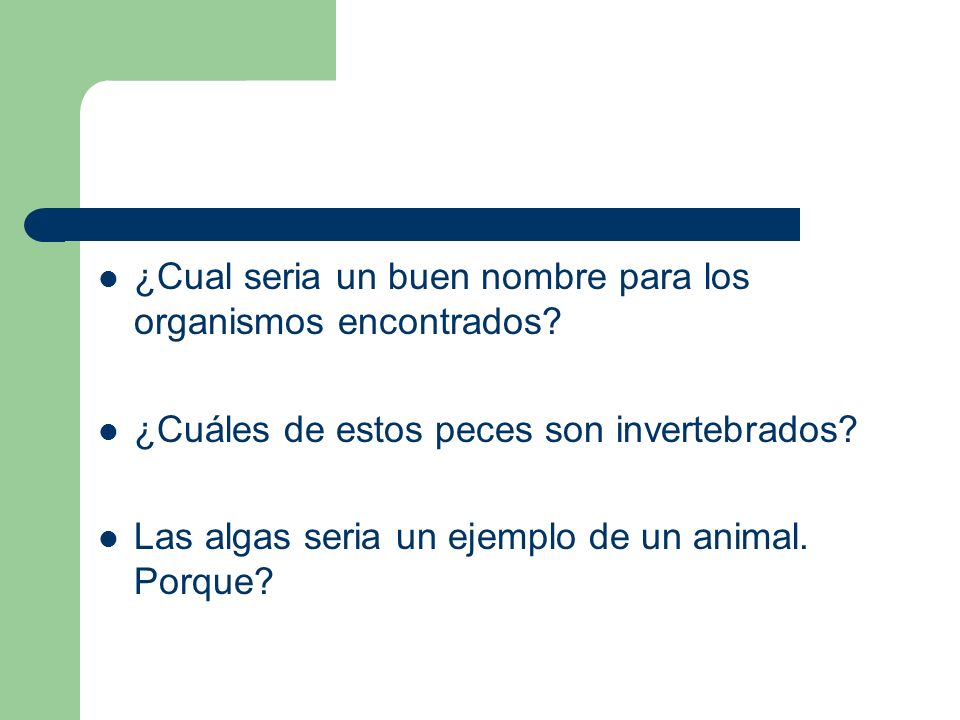 - ¿Cual seria un buen nombre para los organismos encontrados?
- ¿Cuáles de estos peces son invertebrados?
- Las algas seria un ejemplo de un animal. Porque?